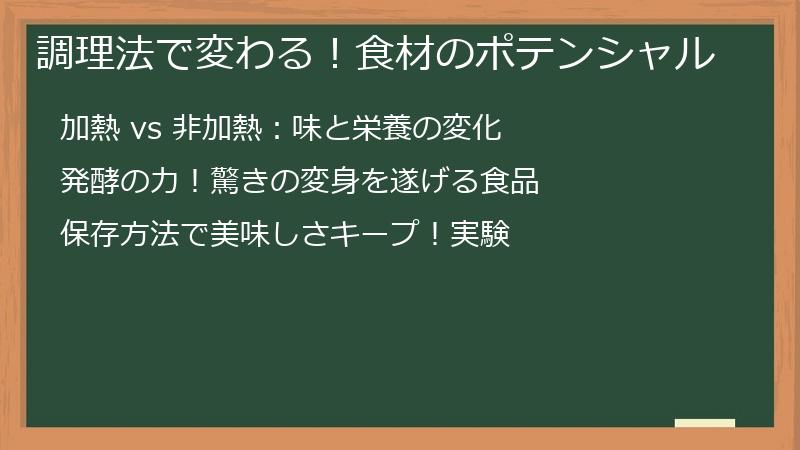 調理法で変わる！食材のポテンシャル

加熱 vs 非加熱：味と栄養の変化

発酵の力！驚きの変身を遂げる食品

保存方法で美味しさキープ！実験